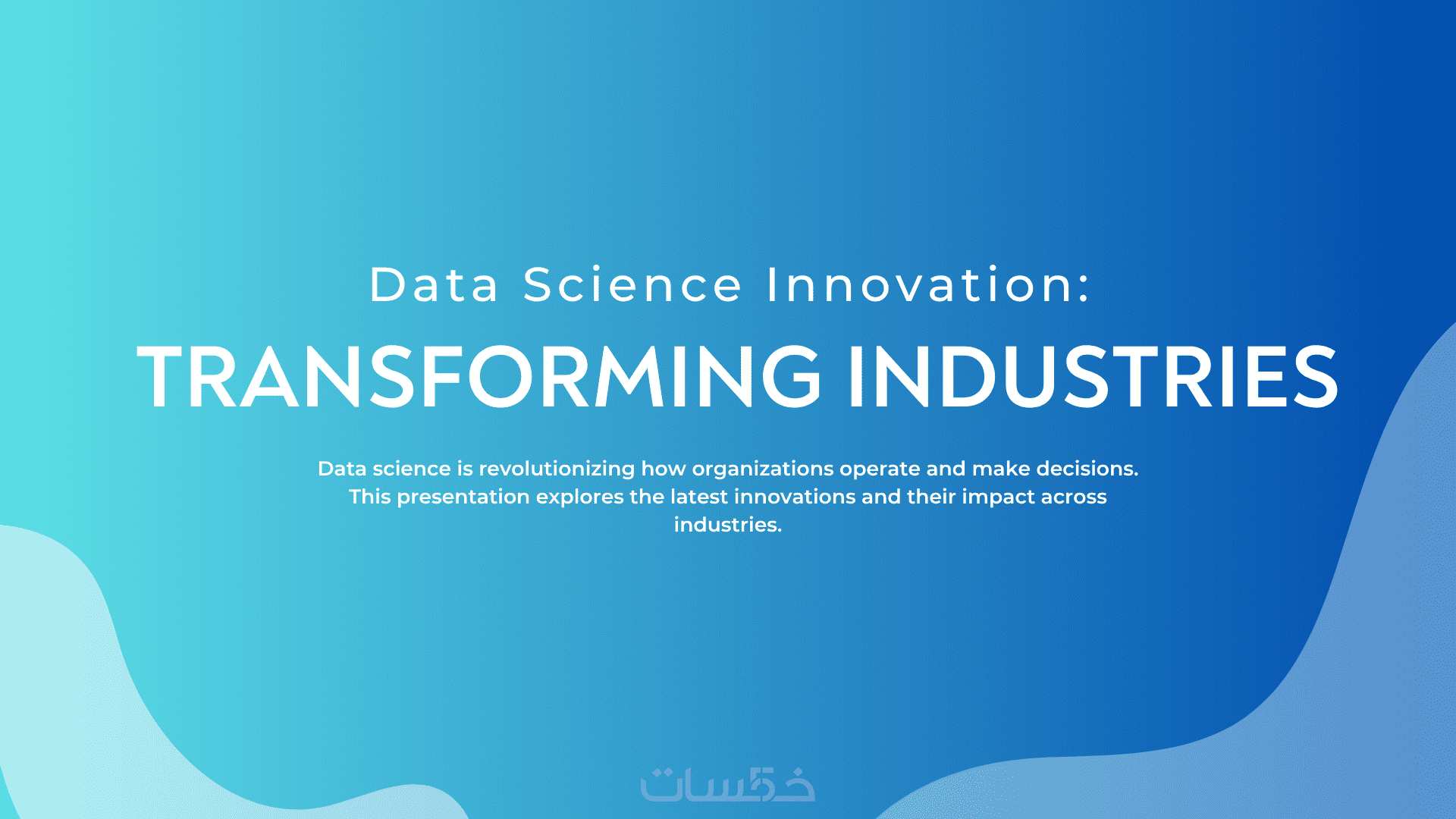 Data Science Innovation:
TRANSFORMING INDUSTRIES

Data science is revolutionizing how organizations operate and make decisions. This presentation explores the latest innovations and their impact across industries.

خمسات